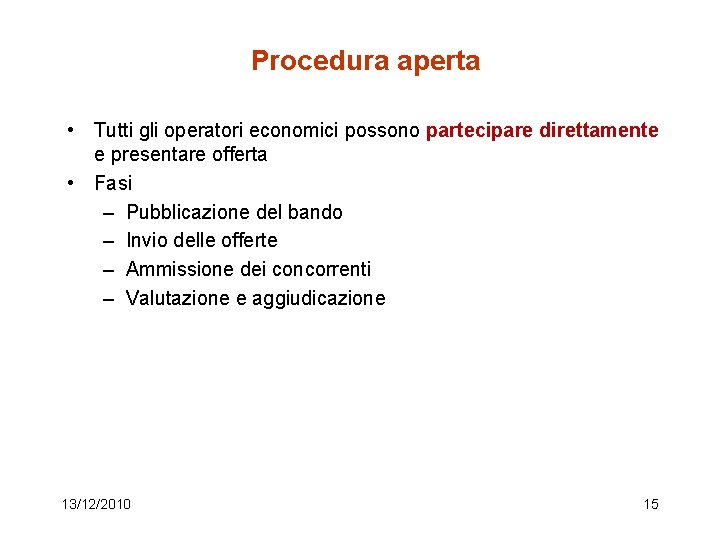 Procedura aperta

• Tutti gli operatori economici possono partecipare direttamente e presentare offerta
• Fasi
– Pubblicazione del bando
– Invio delle offerte
– Ammissione dei concorrenti
– Valutazione e aggiudicazione

13/12/2010

15